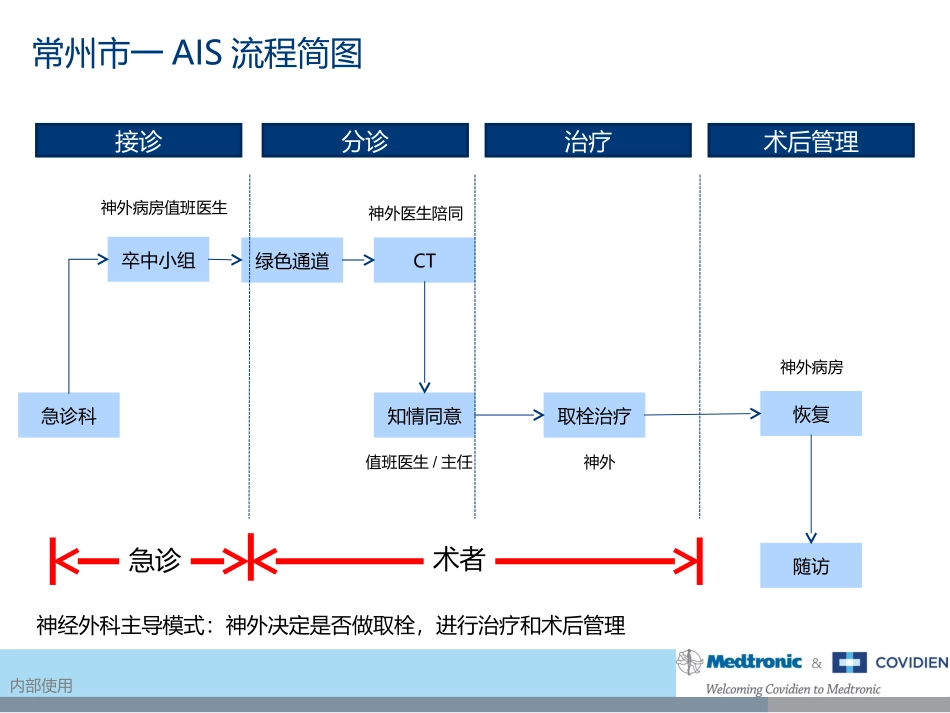 常州市一 AIS 流程简图

接诊

分诊

治疗

术后管理

神外病房值班医生

卒中小组

绿色通道

神外医生陪同

CT

急诊科

知情同意

值班医生 / 主任

取栓治疗

神外

神外病房

恢复

随访

急诊

术者

神经外科主导模式：神外决定是否做取栓，进行治疗和术后管理

内部使用

Medtronic & COVIDIEN

Welcoming Covidien to Medtronic